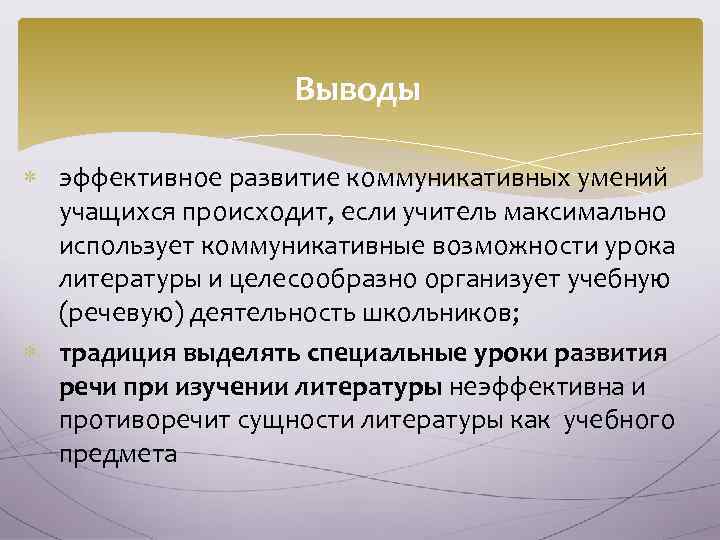 Выводы

эффективное развитие коммуникативных умений учащихся происходит, если учитель максимально использует коммуникативные возможности урока литературы и целесообразно организует учебную (речевую) деятельность школьников;

традиция выделять специальные уроки развития речи при изучении литературы неэффективна и противоречит сущности литературы как учебного предмета